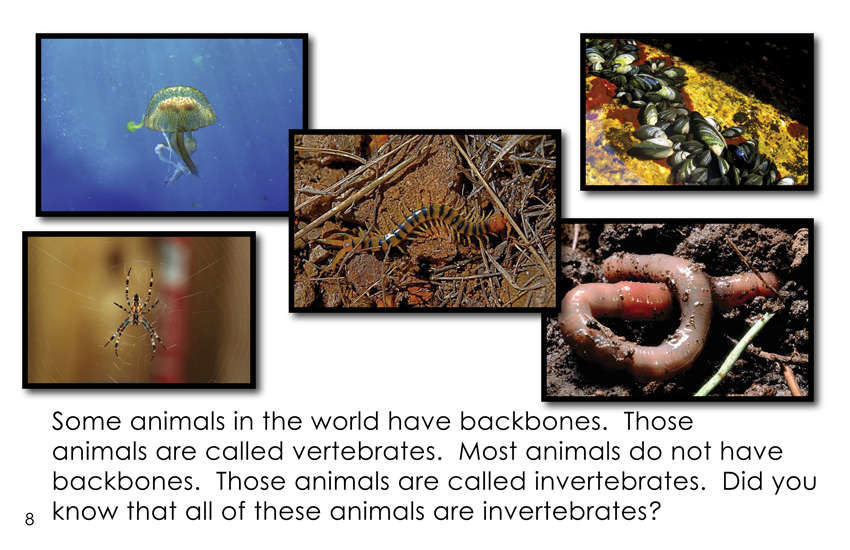 Some animals in the world have backbones. Those animals are called vertebrates. Most animals do not have backbones. Those animals are called invertebrates. Did you know that all of these animals are invertebrates?

8